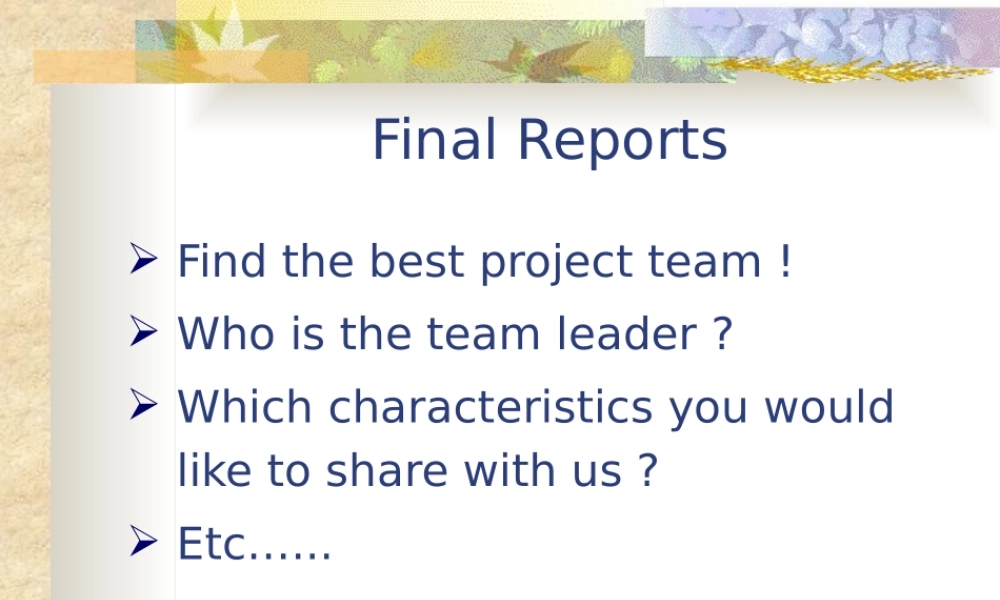 Final Reports

➢ Find the best project team !
➢ Who is the team leader ?
➢ Which characteristics you would like to share with us ?
➢ Etc……